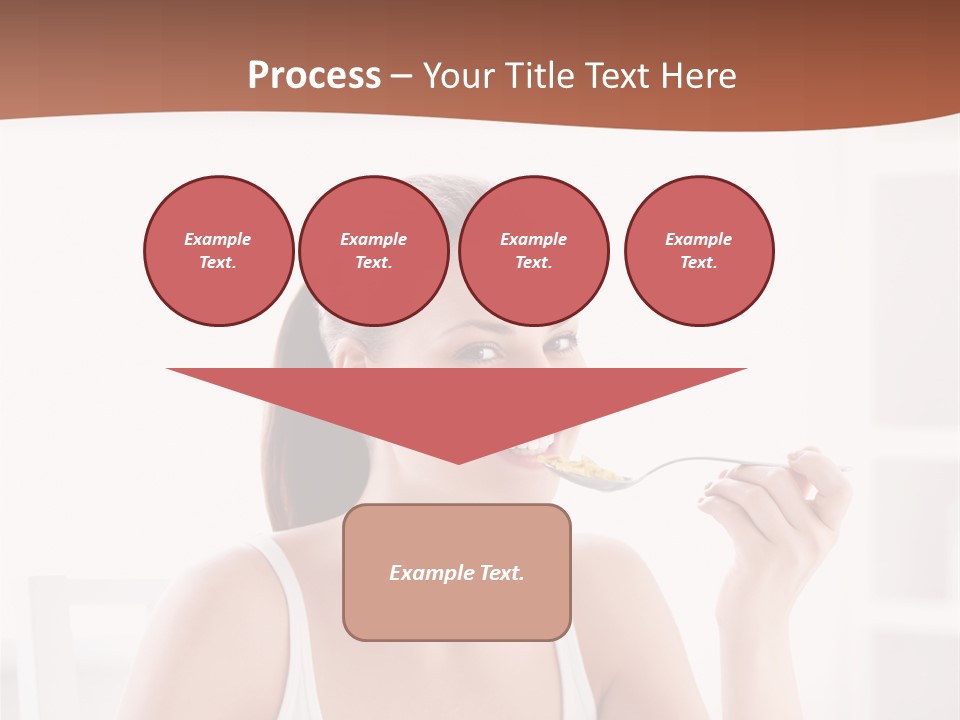 Process – Your Title Text Here

Example Text.

Example Text.

Example Text.

Example Text.

Example Text.